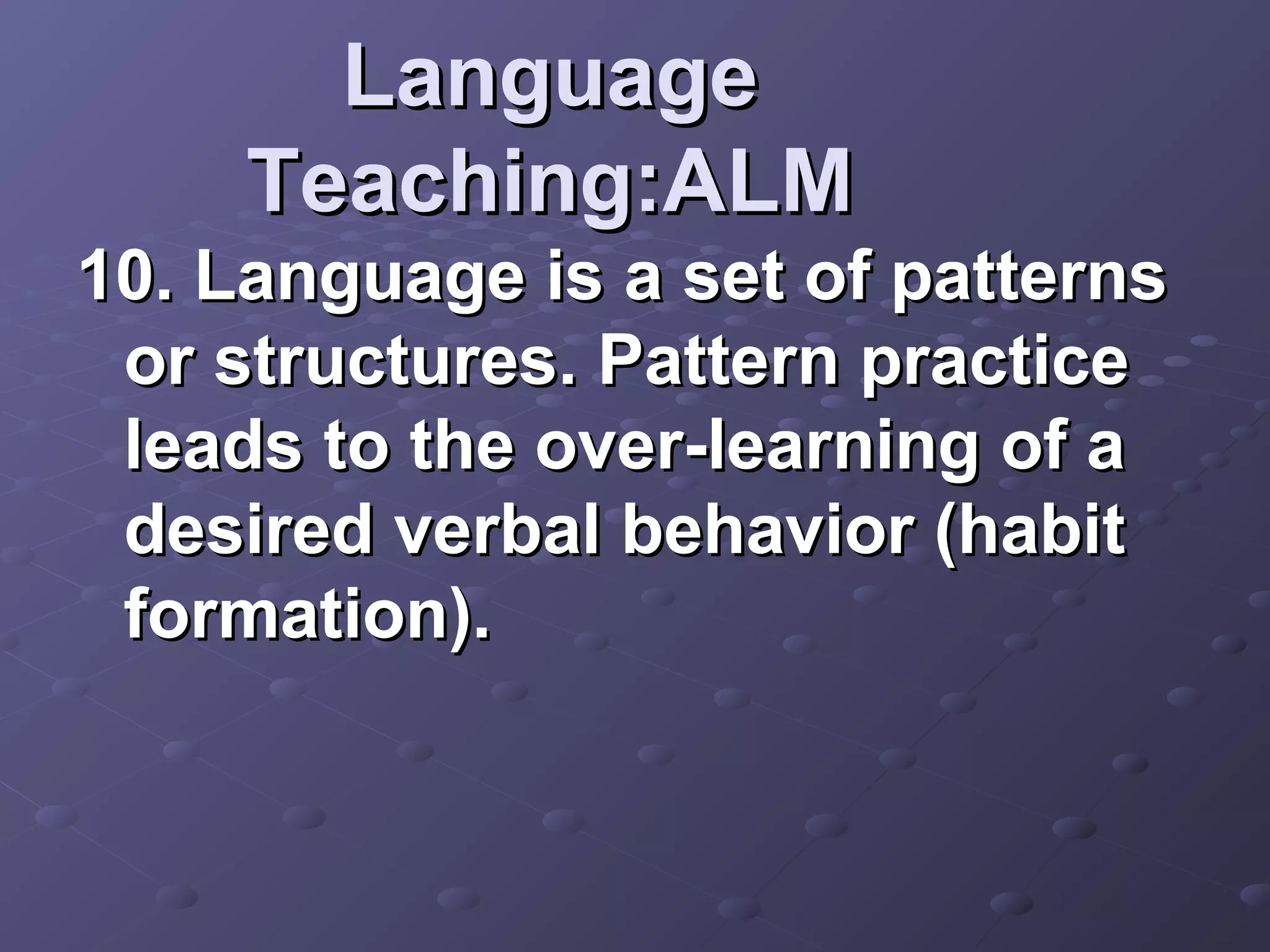 Language Teaching:ALM

10. Language is a set of patterns or structures. Pattern practice leads to the over-learning of a desired verbal behavior (habit formation).